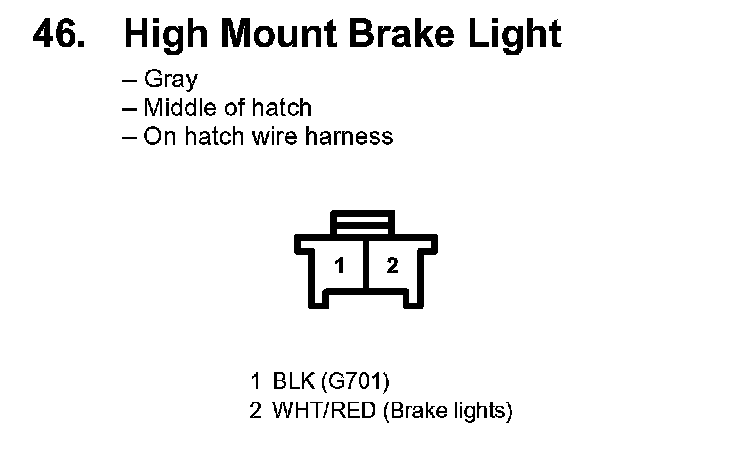 46. High Mount Brake Light

– Gray
– Middle of hatch
– On hatch wire harness

1 2

1 BLK (G701)
2 WHT/RED (Brake lights)